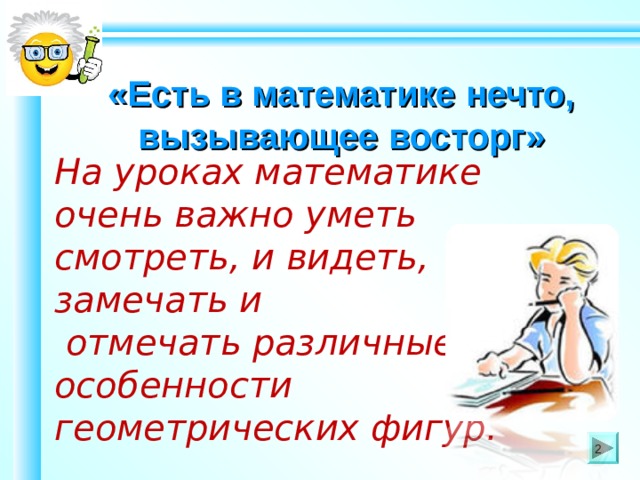 «Есть в математике нечто, вызывающее восторг»

На уроках математике очень важно уметь смотреть, и видеть, замечать и отмечать различные особенности геометрических фигур.

2